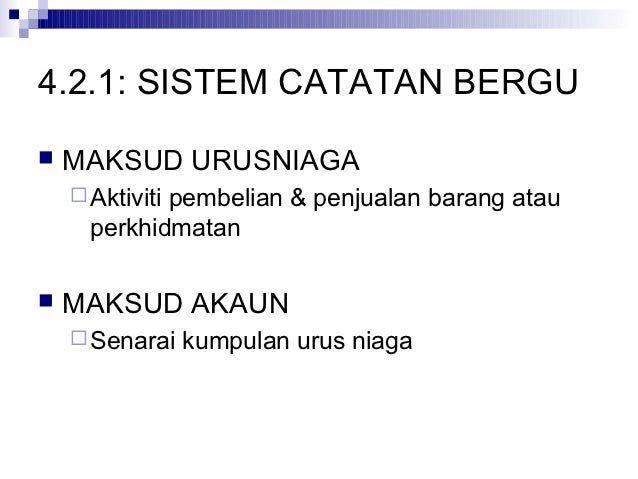 4.2.1: SISTEM CATATAN BERGU

MAKSUD URUSNIAGA

Aktiviti pembelian & penjualan barang atau perkhidmatan

MAKSUD AKAUN

Senarai kumpulan urus niaga